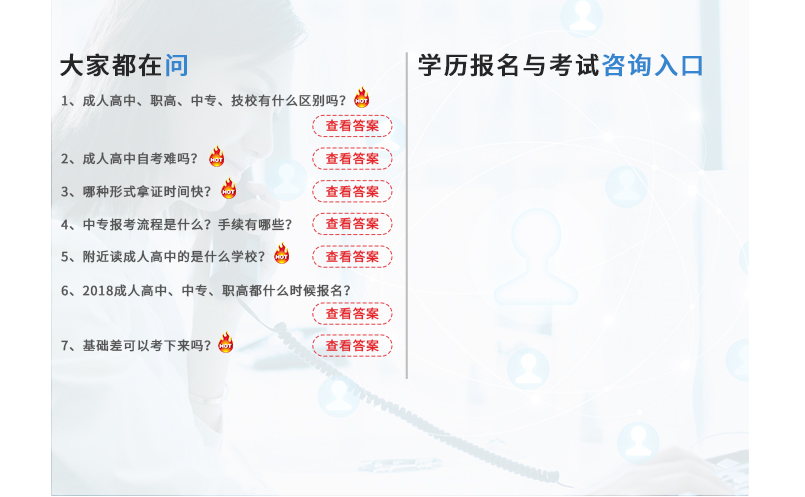 大家都在问

1、成人高中、职高、中专、技校有什么区别吗？ HOT
查看答案

2、成人高中自考难吗？ HOT
查看答案

3、哪种形式拿证时间快？ HOT
查看答案

4、中专报考流程是什么？手续有哪些？
查看答案

5、附近读成人高中的是什么学校？ HOT
查看答案

6、2018成人高中、中专、职高都什么时候报名？
查看答案

7、基础差可以考下来吗？ HOT
查看答案

学历报名与考试咨询入口